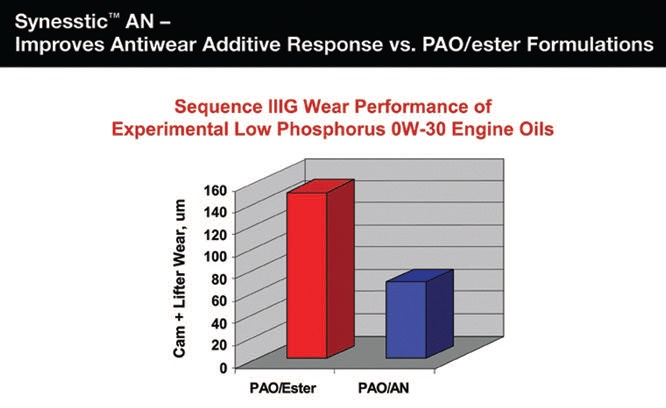 Synesstic™ AN –
Improves Antiwear Additive Response vs. PAO/ester Formulations

Sequence IIIG Wear Performance of
Experimental Low Phosphorus 0W-30 Engine Oils

Cam + Lifter Wear, um

160
140
120
100
80
60
40
20
0

PAO/Ester
PAO/AN